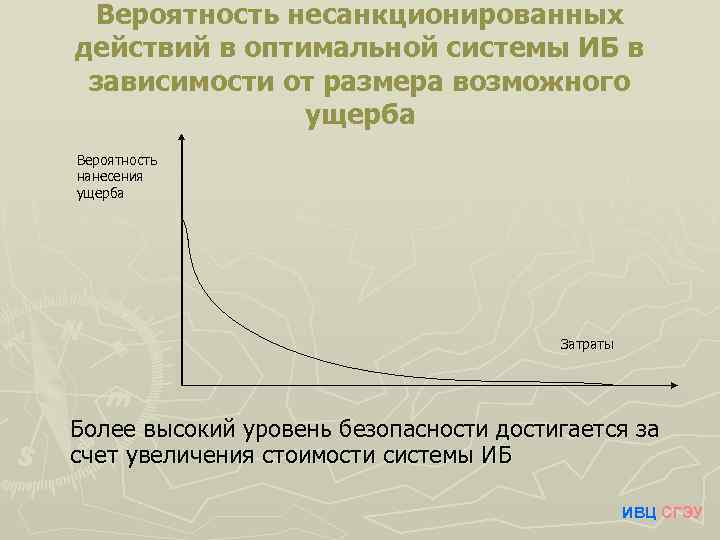 Вероятность несанкционированных действий в оптимальной системы ИБ в зависимости от размера возможного ущерба

Вероятность нанесения ущерба

Затраты

Более высокий уровень безопасности достигается за счет увеличения стоимости системы ИБ

ИВЦ СГЭУ